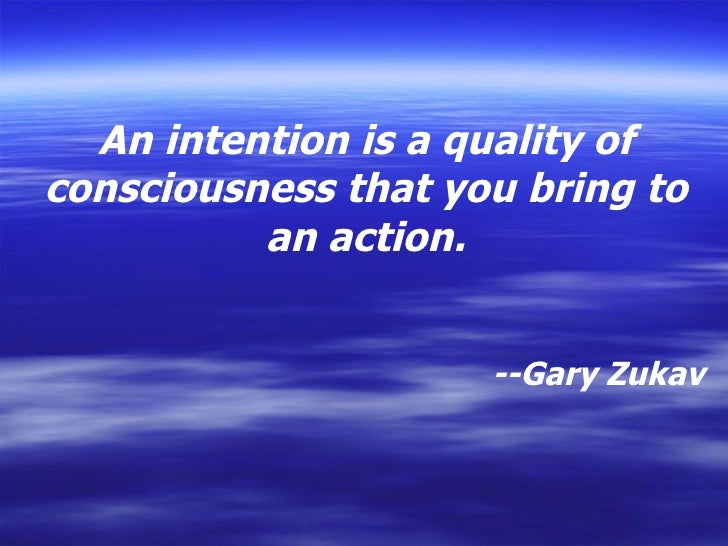 An intention is a quality of consciousness that you bring to an action.

--Gary Zukav